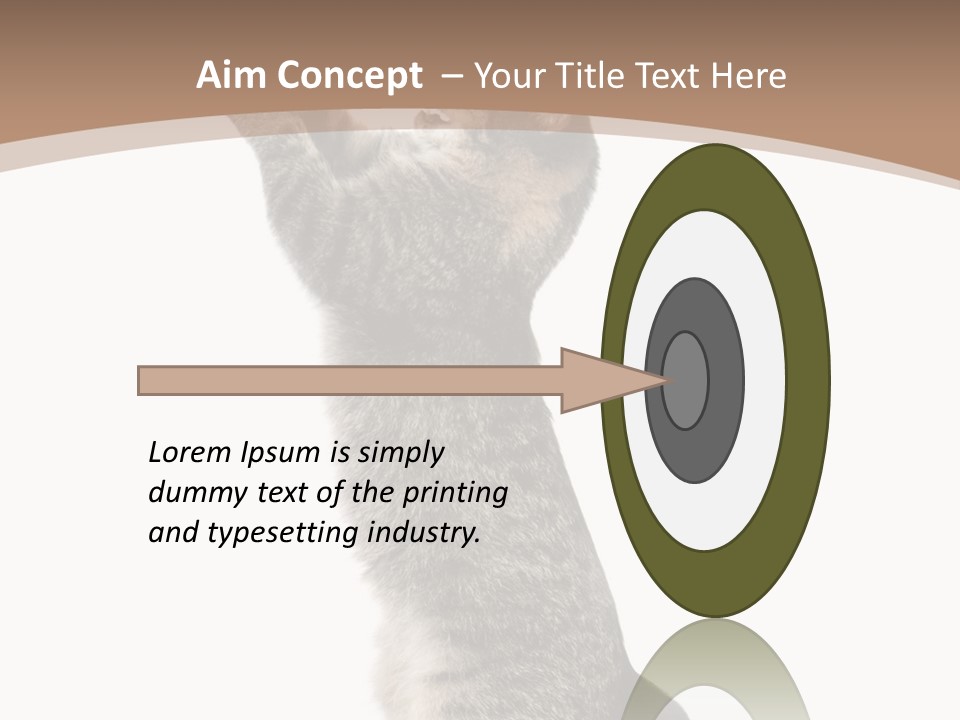 Aim Concept – Your Title Text Here

Lorem Ipsum is simply dummy text of the printing and typesetting industry.